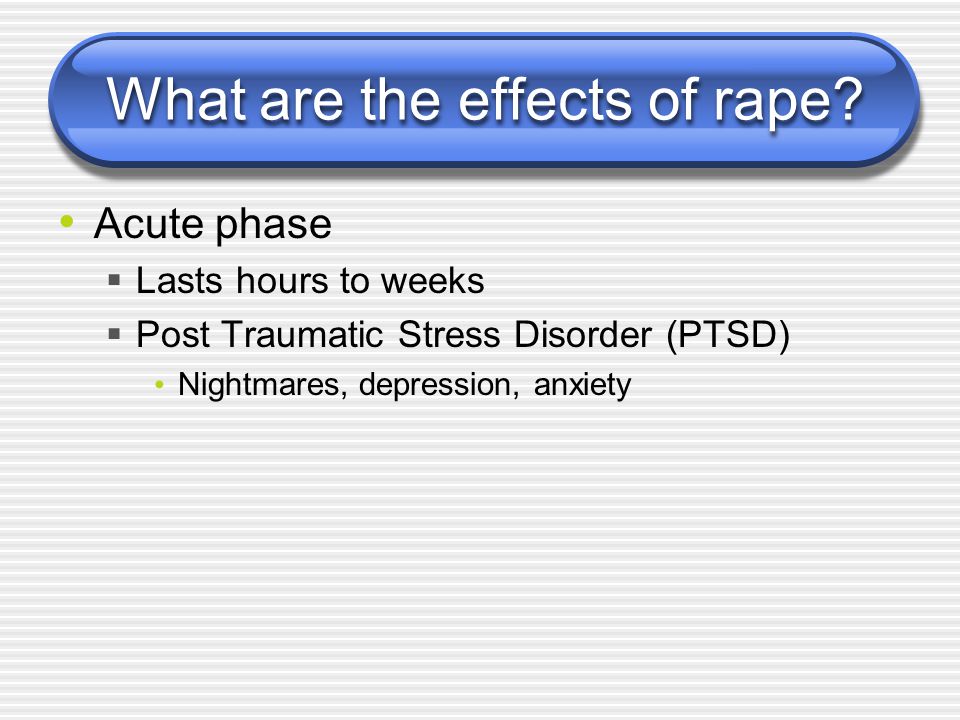 What are the effects of rape?

• Acute phase
  ▪ Lasts hours to weeks
  ▪ Post Traumatic Stress Disorder (PTSD)
    • Nightmares, depression, anxiety